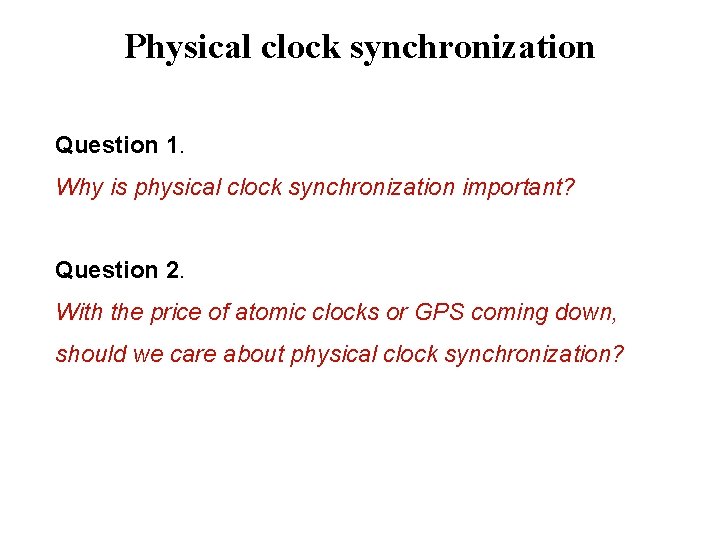 Physical clock synchronization

Question 1.

Why is physical clock synchronization important?

Question 2.

With the price of atomic clocks or GPS coming down, should we care about physical clock synchronization?